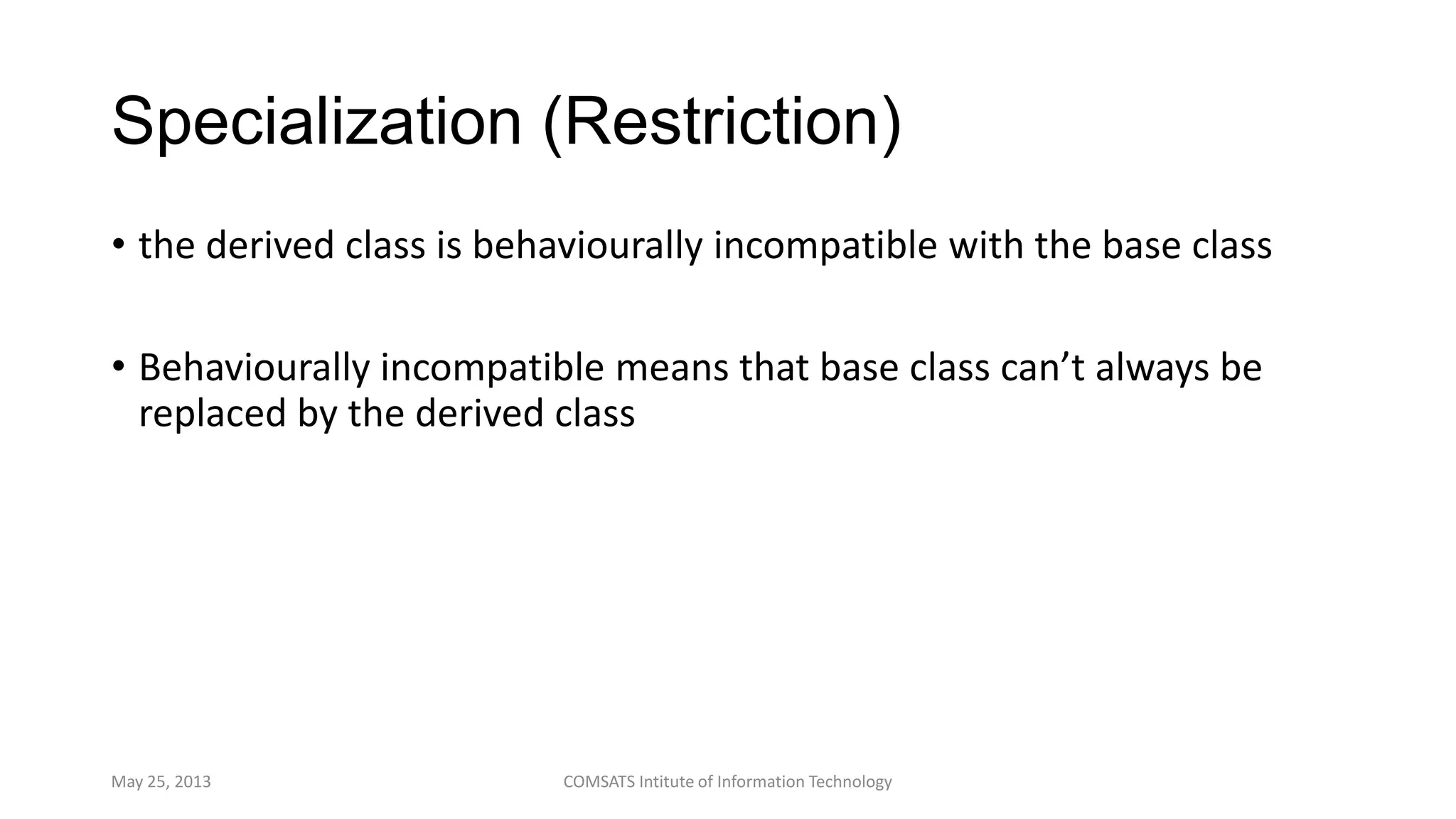 Specialization (Restriction)

• the derived class is behaviourally incompatible with the base class

• Behaviourally incompatible means that base class can’t always be replaced by the derived class

May 25, 2013

COMSATS Intitute of Information Technology